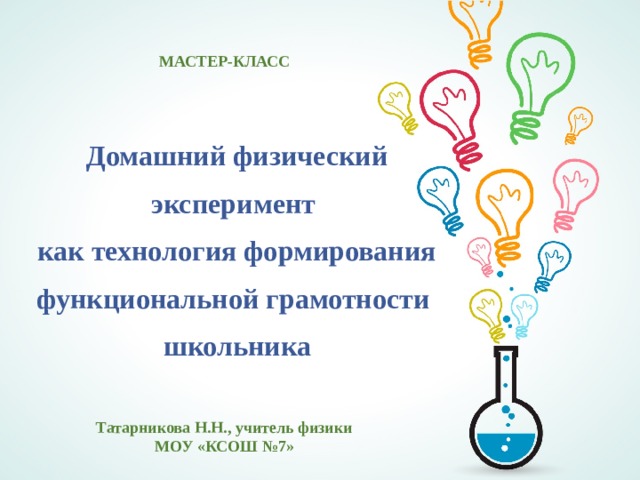 МАСТЕР-КЛАСС

Домашний физический эксперимент как технология формирования функциональной грамотности школьника

Татарникова Н.Н., учитель физики
МОУ «КСОШ №7»